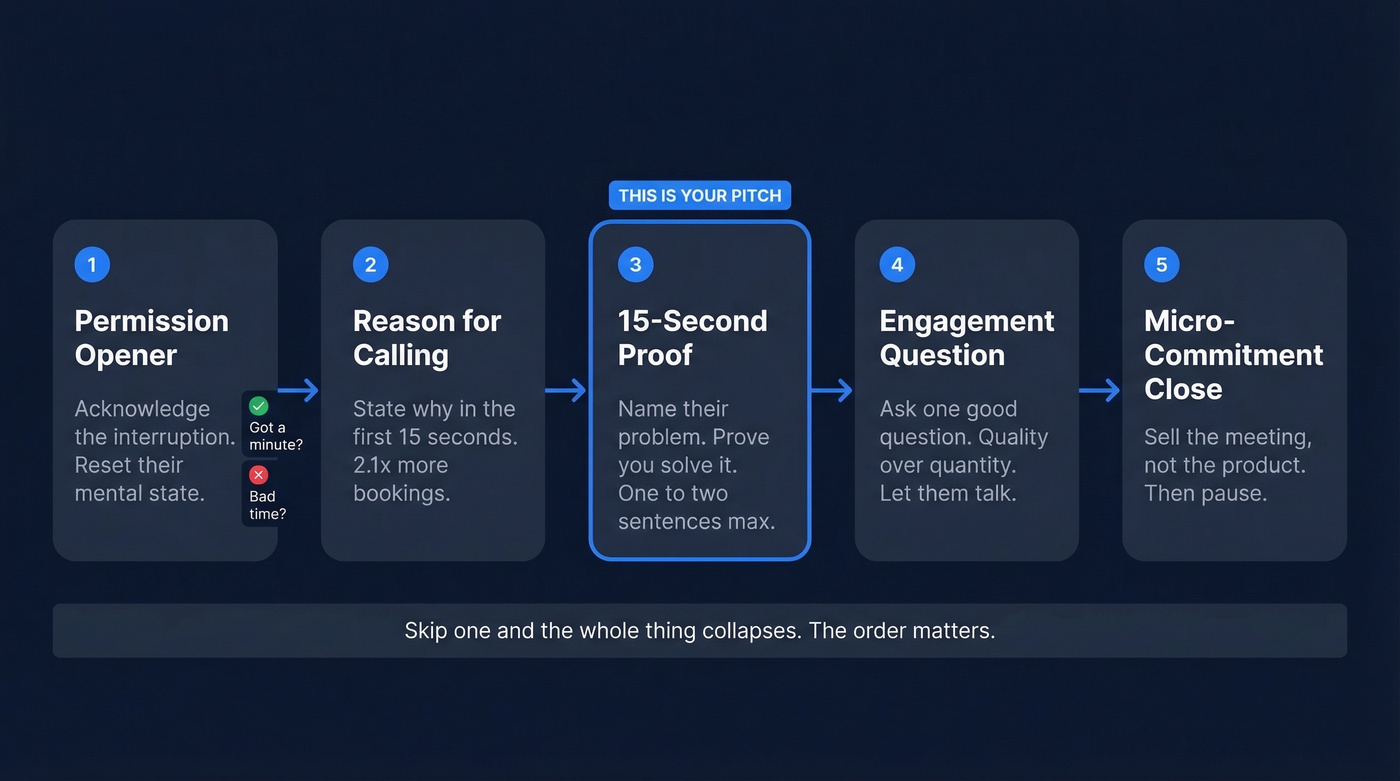 THIS IS YOUR PITCH

1
Permission Opener
Acknowledge the interruption. Reset their mental state.

Got a minute?
Bad time?

2
Reason for Calling
State why in the first 15 seconds. 2.1x more bookings.

3
15-Second Proof
Name their problem. Prove you solve it. One to two sentences max.

4
Engagement Question
Ask one good question. Quality over quantity. Let them talk.

5
Micro-Commitment Close
Sell the meeting, not the product. Then pause.

Skip one and the whole thing collapses. The order matters.